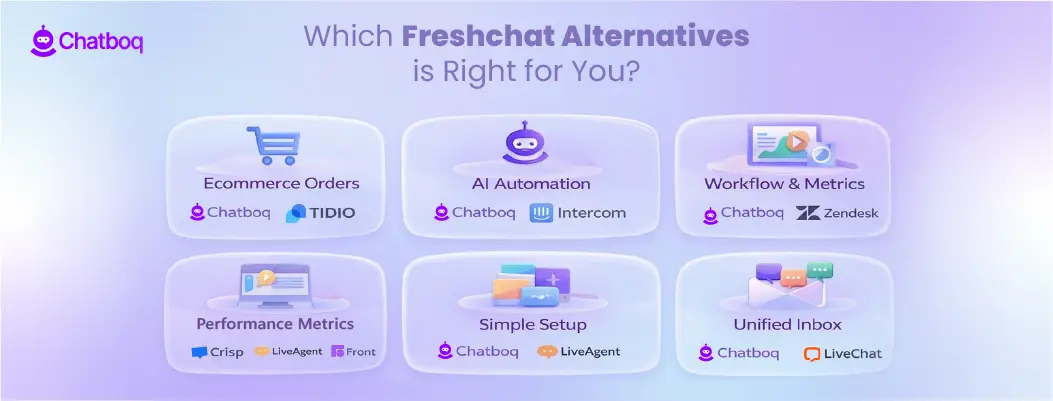 Chatboq

Which Freshchat Alternatives is Right for You?

Ecommerce Orders
Chatboq TIDIO

AI Automation
Chatboq Intercom

Workflow & Metrics
Chatboq Zendesk

Performance Metrics
Crisp LiveAgent Front

Simple Setup
Chatboq LiveAgent

Unified Inbox
Chatboq LiveChat